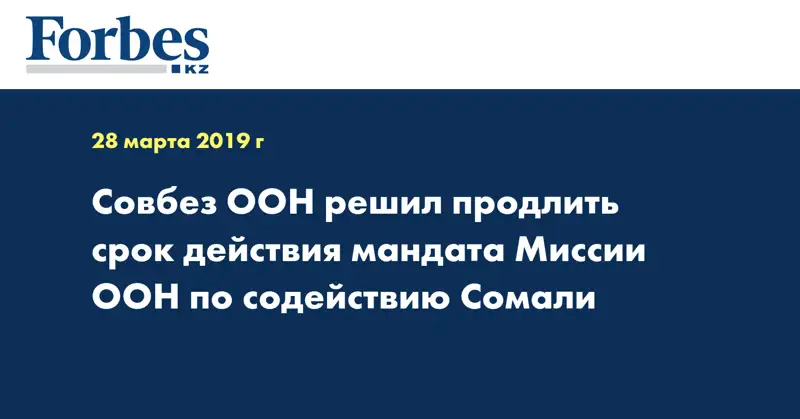 Forbes
KZ

28 марта 2019 г

Совбез ООН решил продлить срок действия мандата Миссии ООН по содействию Сомали